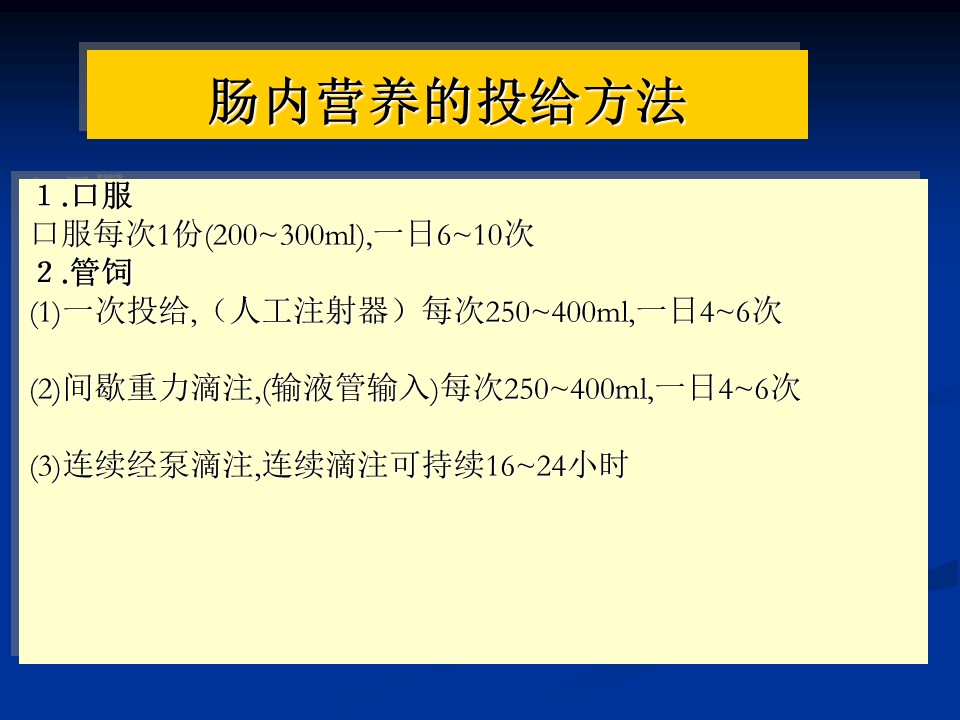 肠内营养的投给方法

１.口服
口服每次1份(200~300ml),一日6~10次
２.管饲
(1)一次投给,（人工注射器）每次250~400ml,一日4~6次

(2)间歇重力滴注,(输液管输入)每次250~400ml,一日4~6次

(3)连续经泵滴注,连续滴注可持续16~24小时